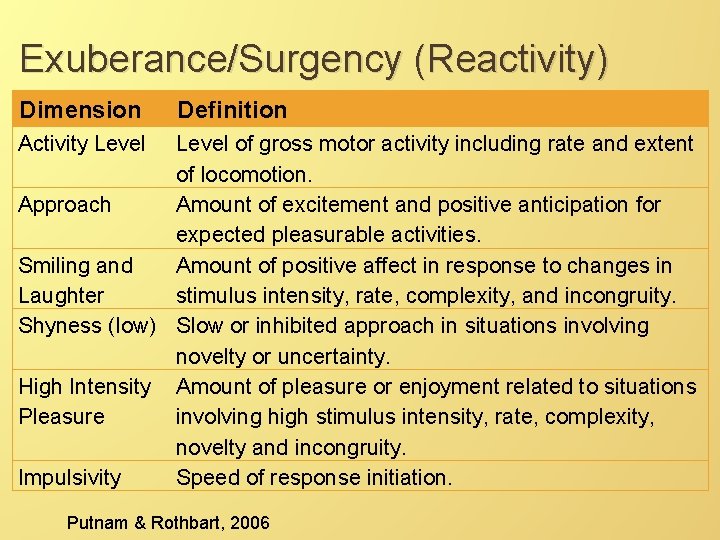 Exuberance/Surgency (Reactivity)

| Dimension | Definition |
|---|---|
| Activity Level | Level of gross motor activity including rate and extent of locomotion. |
| Approach | Amount of excitement and positive anticipation for expected pleasurable activities. |
| Smiling and Laughter | Amount of positive affect in response to changes in stimulus intensity, rate, complexity, and incongruity. |
| Shyness (low) | Slow or inhibited approach in situations involving novelty or uncertainty. |
| High Intensity Pleasure | Amount of pleasure or enjoyment related to situations involving high stimulus intensity, rate, complexity, novelty and incongruity. |
| Impulsivity | Speed of response initiation. |

Putnam & Rothbart, 2006